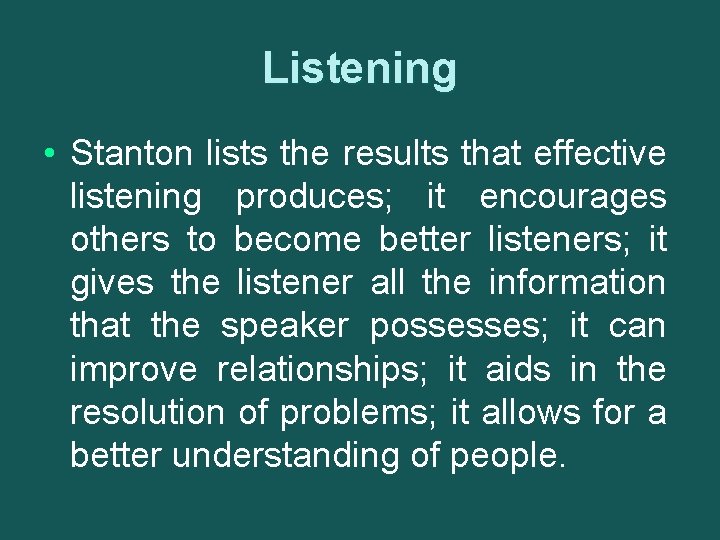 Listening

• Stanton lists the results that effective listening produces; it encourages others to become better listeners; it gives the listener all the information that the speaker possesses; it can improve relationships; it aids in the resolution of problems; it allows for a better understanding of people.